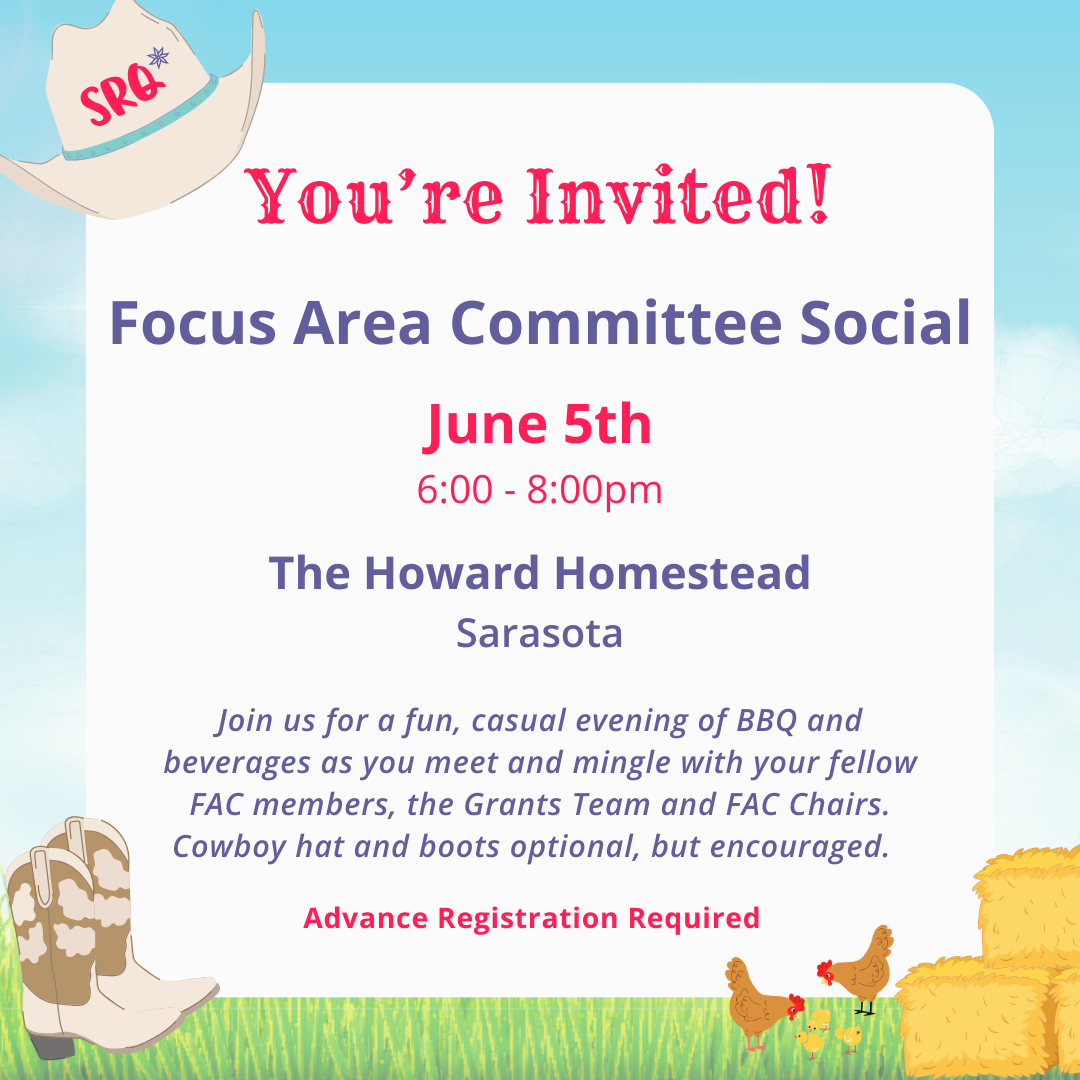 SRQ

You're Invited!

Focus Area Committee Social

June 5th

6:00 - 8:00pm

The Howard Homestead

Sarasota

Join us for a fun, casual evening of BBQ and beverages as you meet and mingle with your fellow FAC members, the Grants Team and FAC Chairs. Cowboy hat and boots optional, but encouraged.

Advance Registration Required